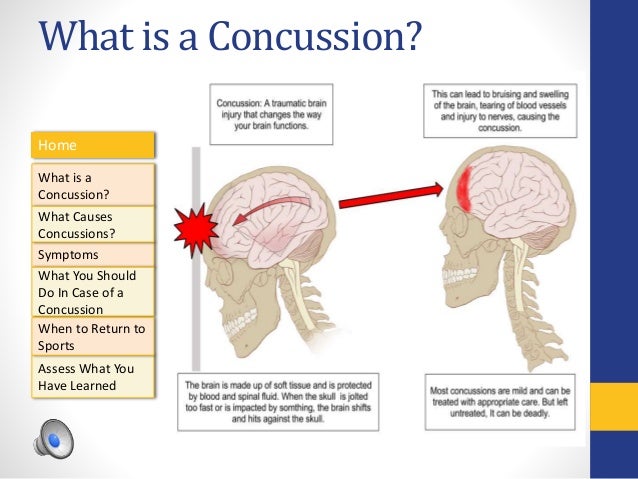 What is a Concussion?

Home

What is a Concussion?

What Causes Concussions?

Symptoms

What You Should Do In Case of a Concussion

When to Return to Sports

Assess What You Have Learned

Concussion: A traumatic brain injury that changes the way your brain functions.

This can lead to bruising and swelling of the brain, tearing of blood vessels and injury to nerves, causing the concussion.

The brain is made up of soft tissue and is protected by blood and spinal fluid. When the skull is jolted too fast or is impacted by somthing, the brain shifts and hits against the skull.

Most concussions are mild and can be treated with appropriate care. But left untreated, It can be deadly.